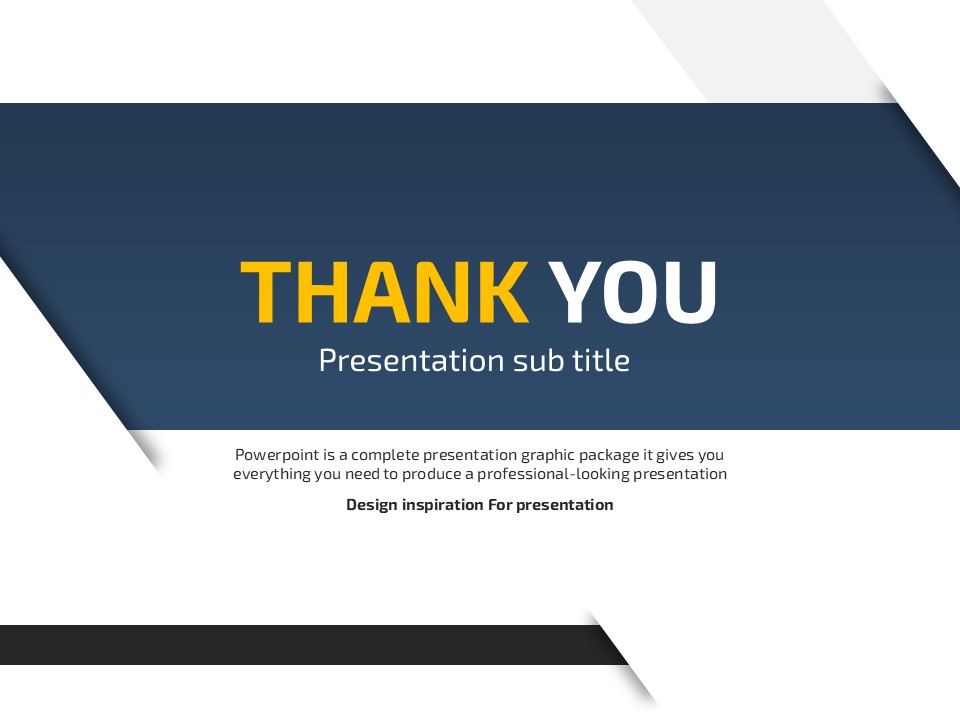 THANK YOU
Presentation sub title

Powerpoint is a complete presentation graphic package it gives you everything you need to produce a professional-looking presentation

Design inspiration For presentation